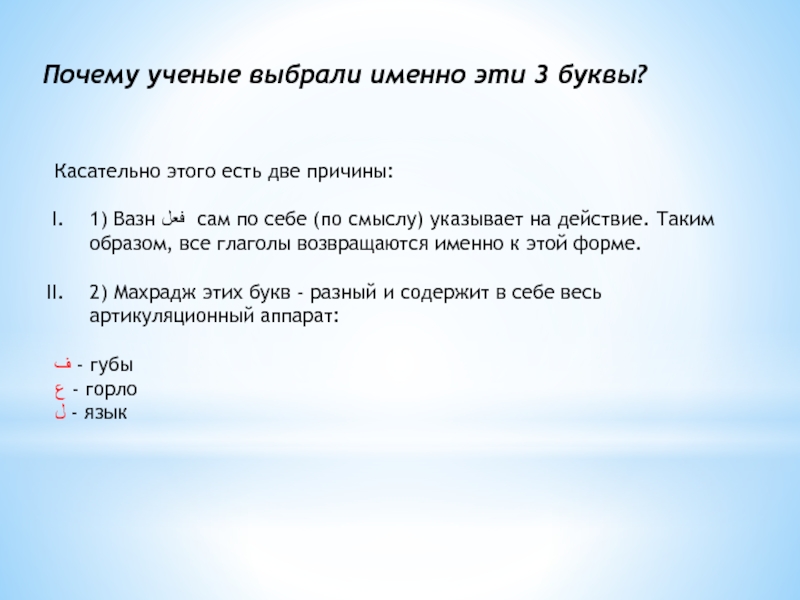 Почему ученые выбрали именно эти 3 буквы?

Касательно этого есть две причины:

I. 1) Вазн فعل сам по себе (по смыслу) указывает на действие. Таким образом, все глаголы возвращаются именно к этой форме.

II. 2) Махрадж этих букв - разный и содержит в себе весь артикуляционный аппарат:

ف - губы
ع - горло
ل - язык